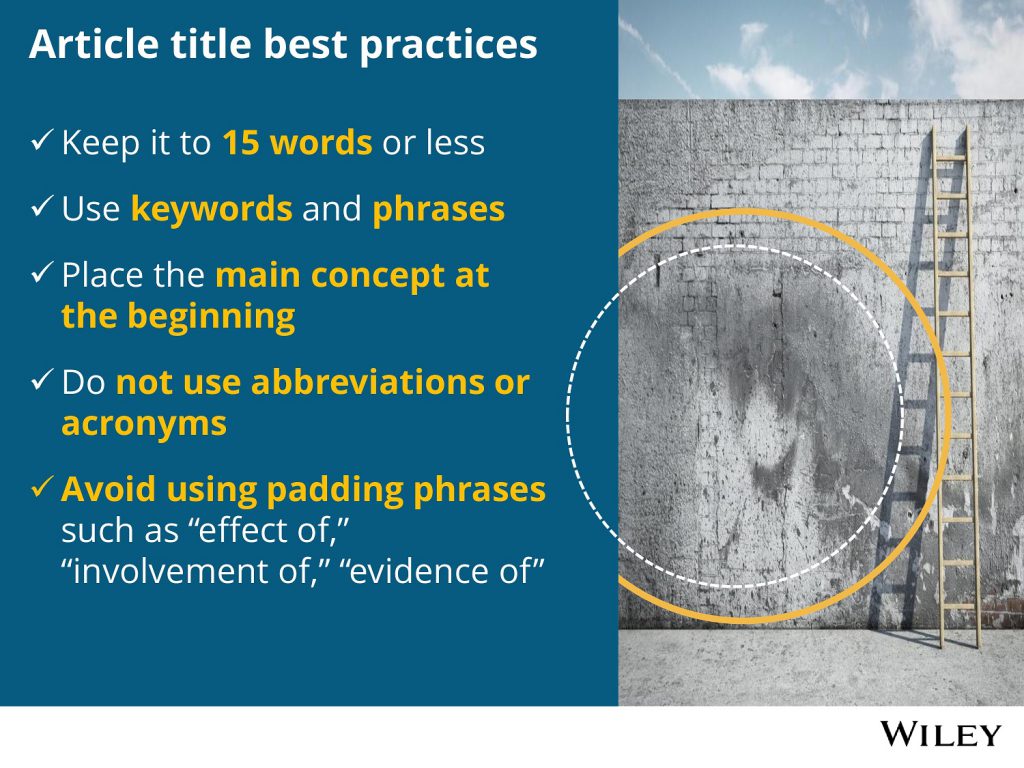 Article title best practices

✓ Keep it to 15 words or less

✓ Use keywords and phrases

✓ Place the main concept at the beginning

✓ Do not use abbreviations or acronyms

✓ Avoid using padding phrases such as “effect of,” “involvement of,” “evidence of”

WILEY